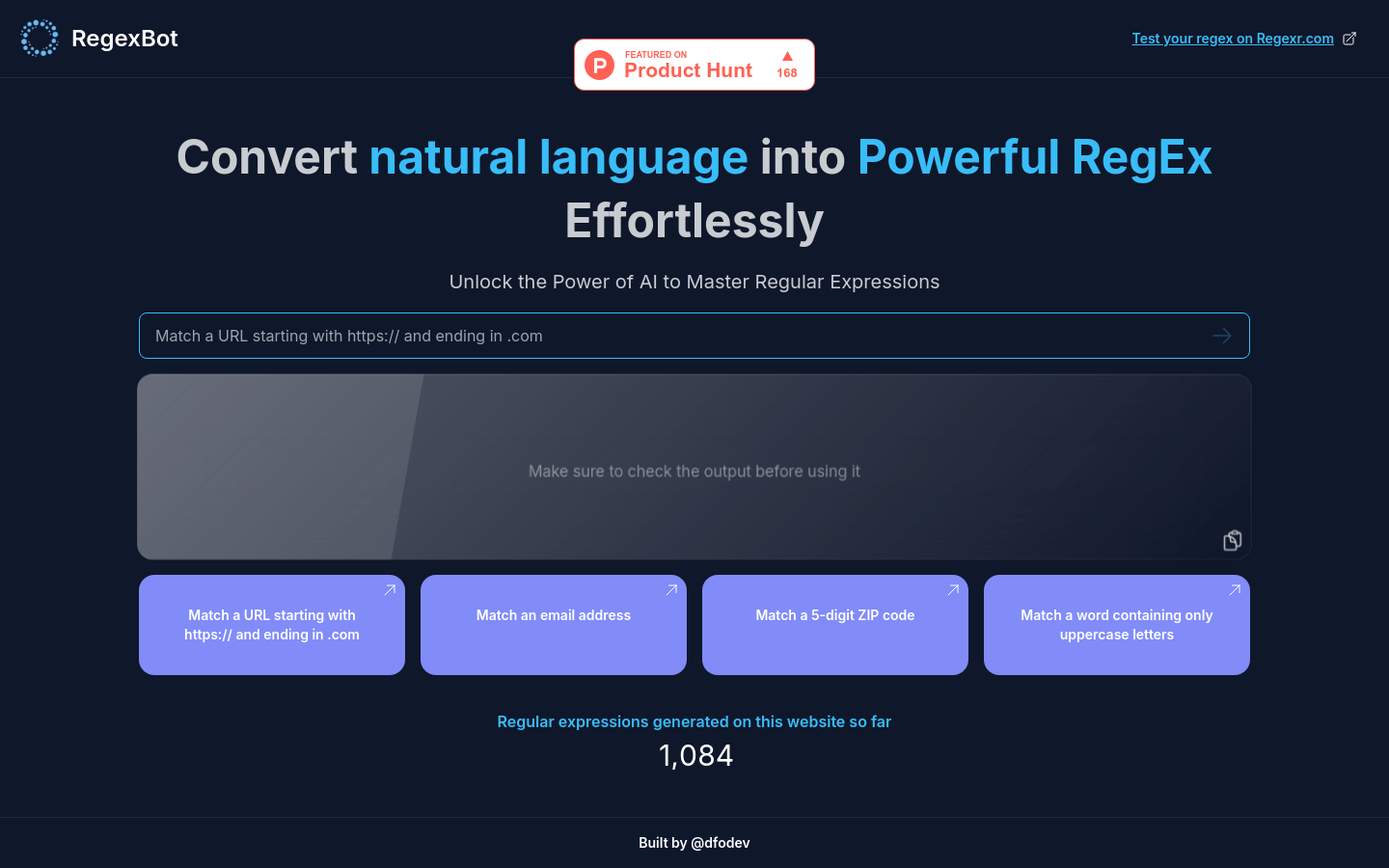 RegexBot

FEATURED ON
Product Hunt
168

Test your regex on Regexr.com

Convert natural language into Powerful RegEx Effortlessly

Unlock the Power of AI to Master Regular Expressions

Match a URL starting with https:// and ending in .com

Make sure to check the output before using it

Match a URL starting with https:// and ending in .com

Match an email address

Match a 5-digit ZIP code

Match a word containing only uppercase letters

Regular expressions generated on this website so far

1,084

Built by @dfodev